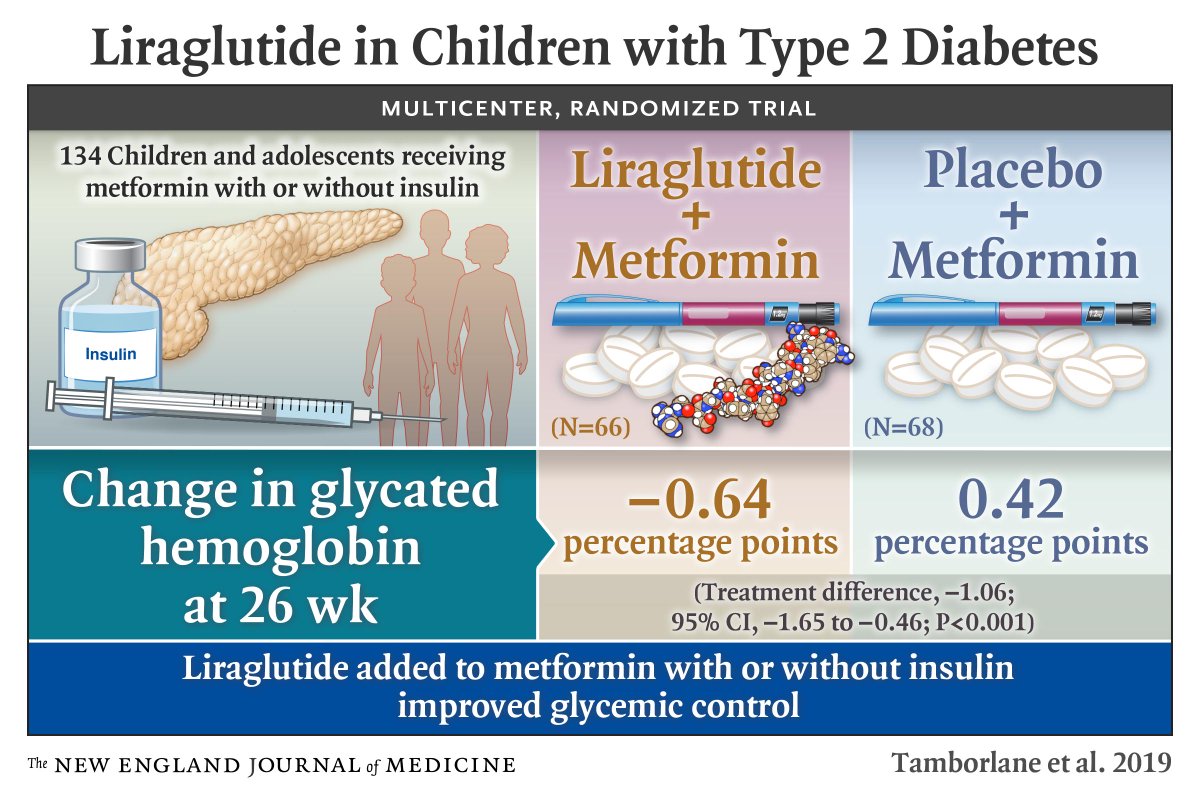 Liraglutide in Children with Type 2 Diabetes

MULTICENTER, RANDOMIZED TRIAL

134 Children and adolescents receiving metformin with or without insulin

Insulin

Liraglutide + Metformin

(N=66)

Placebo + Metformin

(N=68)

Change in glycated hemoglobin at 26 wk

−0.64 percentage points

0.42 percentage points

(Treatment difference, −1.06; 95% CI, −1.65 to −0.46; P<0.001)

Liraglutide added to metformin with or without insulin improved glycemic control

The NEW ENGLAND JOURNAL of MEDICINE

Tamborlane et al. 2019